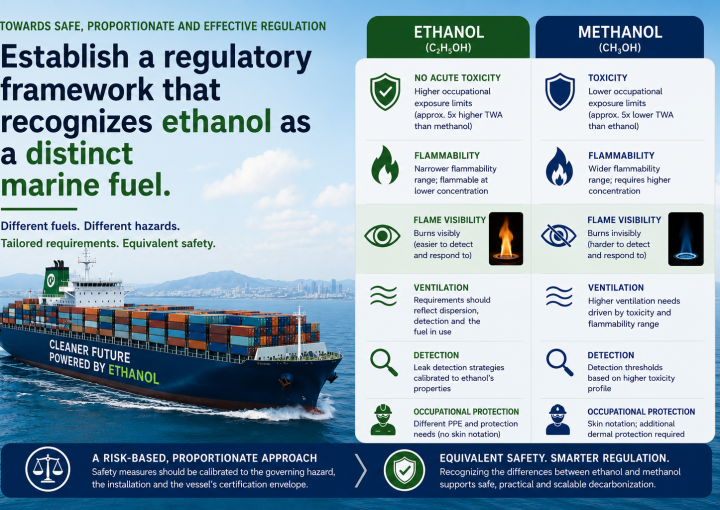 TOWARDS SAFE, PROPORTIONATE AND EFFECTIVE REGULATION

Establish a regulatory framework that recognizes ethanol as a distinct marine fuel.

Different fuels. Different hazards. Tailored requirements. Equivalent safety.

CLEANER FUTURE POWERED BY ETHANOL

ETHANOL
($C_2H_5OH$)

NO ACUTE TOXICITY
Higher occupational exposure limits (approx. 5x higher TWA than methanol)

FLAMMABILITY
Narrower flammability range; flammable at lower concentration

FLAME VISIBILITY
Burns visibly (easier to detect and respond to)

VENTILATION
Requirements should reflect dispersion, detection and the fuel in use

DETECTION
Leak detection strategies calibrated to ethanol's properties

OCCUPATIONAL PROTECTION
Different PPE and protection needs (no skin notation)

METHANOL
($CH_3OH$)

TOXICITY
Lower occupational exposure limits (approx. 5x lower TWA than ethanol)

FLAMMABILITY
Wider flammability range; requires higher concentration

FLAME VISIBILITY
Burns invisibly (harder to detect and respond to)

VENTILATION
Higher ventilation needs driven by toxicity and flammability range

DETECTION
Detection thresholds based on higher toxicity profile

OCCUPATIONAL PROTECTION
Skin notation; additional dermal protection required

A RISK-BASED, PROPORTIONATE APPROACH
Safety measures should be calibrated to the governing hazard, the installation and the vessel's certification envelope.

EQUIVALENT SAFETY. SMARTER REGULATION.
Recognizing the differences between ethanol and methanol supports safe, practical and scalable decarbonization.